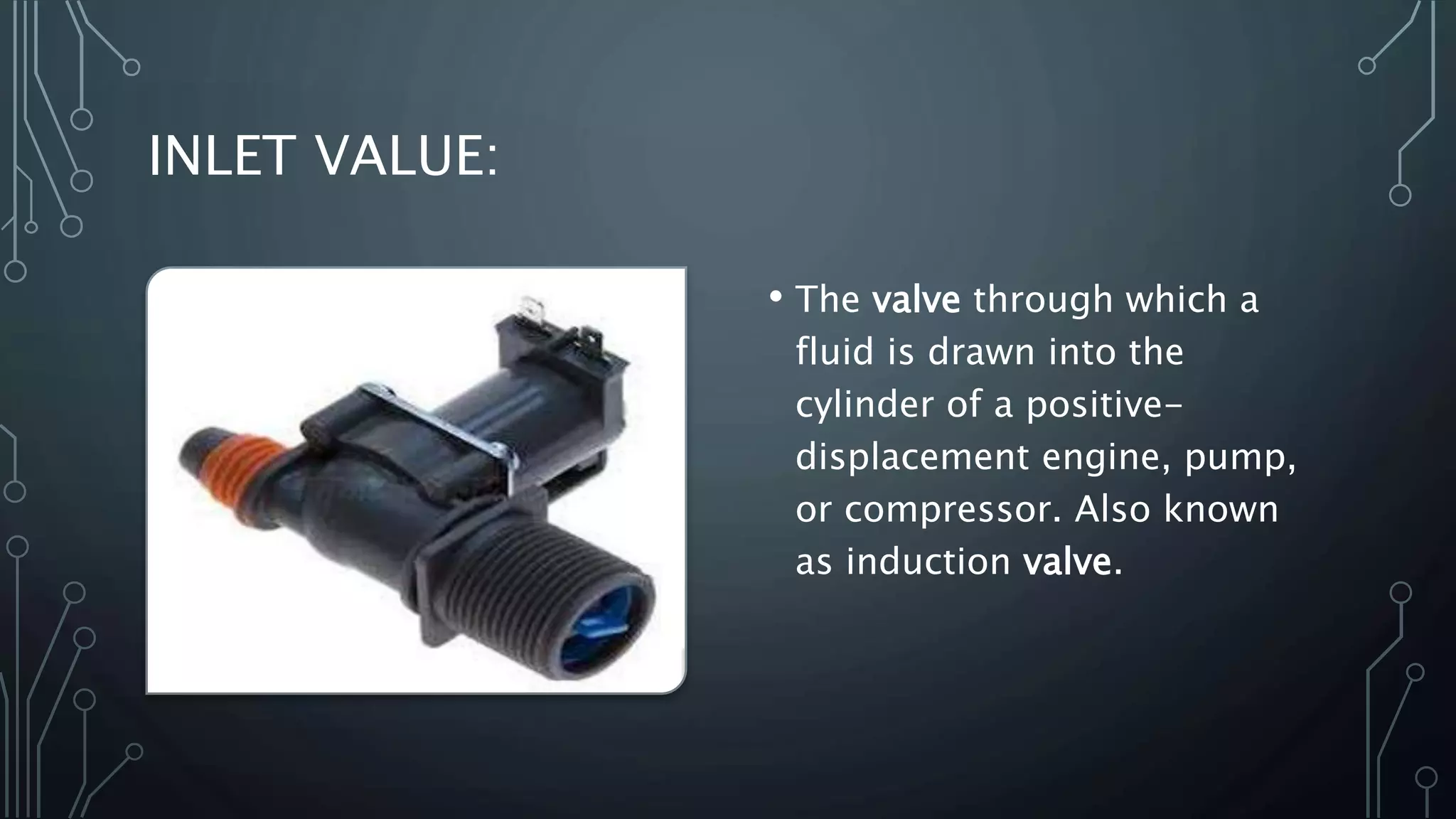 INLET VALUE:

• The valve through which a fluid is drawn into the cylinder of a positive-displacement engine, pump, or compressor. Also known as induction valve.